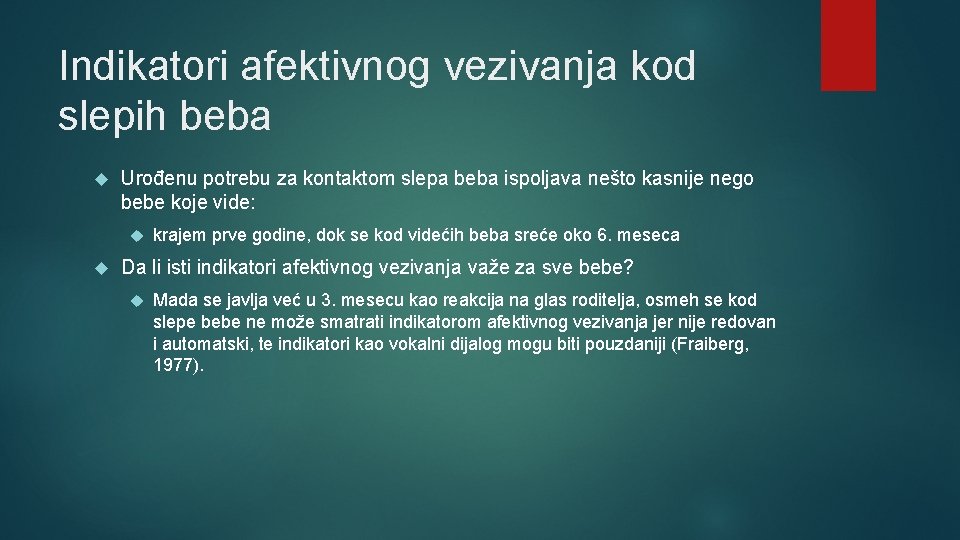 Indikatori afektivnog vezivanja kod slepih beba

Urođenu potrebu za kontaktom slepa beba ispoljava nešto kasnije nego bebe koje vide:

krajem prve godine, dok se kod videćih beba sreće oko 6. meseca

Da li isti indikatori afektivnog vezivanja važe za sve bebe?

Mada se javlja već u 3. mesecu kao reakcija na glas roditelja, osmeh se kod slepe bebe ne može smatrati indikatorom afektivnog vezivanja jer nije redovan i automatski, te indikatori kao vokalni dijalog mogu biti pouzdaniji (Fraiberg, 1977).